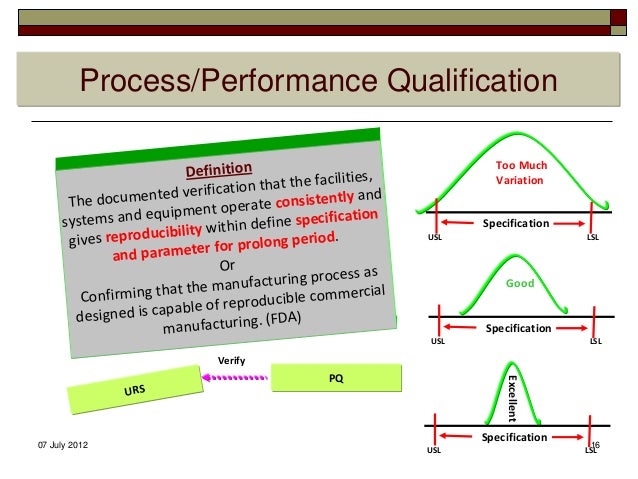 Process/Performance Qualification

Definition

The documented verification that the facilities, systems and equipment operate consistently and gives reproducibility within define specification and parameter for prolong period.

Or

Confirming that the manufacturing process as designed is capable of reproducible commercial manufacturing. (FDA)

Verify

URS

PQ

Too Much Variation

Specification

USL

LSL

Good

Specification

USL

LSL

Excellent

Specification

USL

LSL

07 July 2012

16